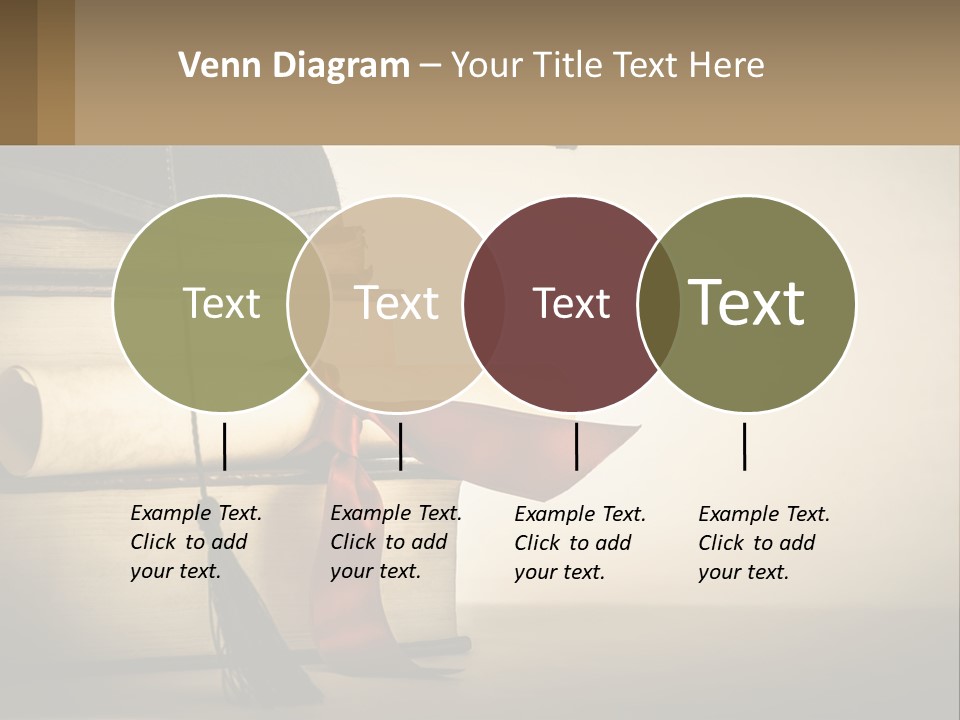 Venn Diagram – Your Title Text Here

Text

Text

Text

Text

Example Text. Click to add your text.

Example Text. Click to add your text.

Example Text. Click to add your text.

Example Text. Click to add your text.